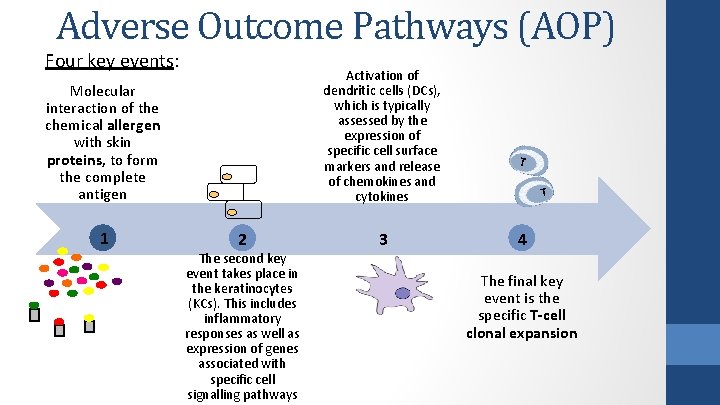 Adverse Outcome Pathways (AOP)

Four key events:

Molecular interaction of the chemical allergen with skin proteins, to form the complete antigen

Activation of dendritic cells (DCs), which is typically assessed by the expression of specific cell surface markers and release of chemokines and cytokines

T

T

1

2

3

4

The second key event takes place in the keratinocytes (KCs). This includes inflammatory responses as well as expression of genes associated with specific cell signalling pathways

The final key event is the specific T-cell clonal expansion